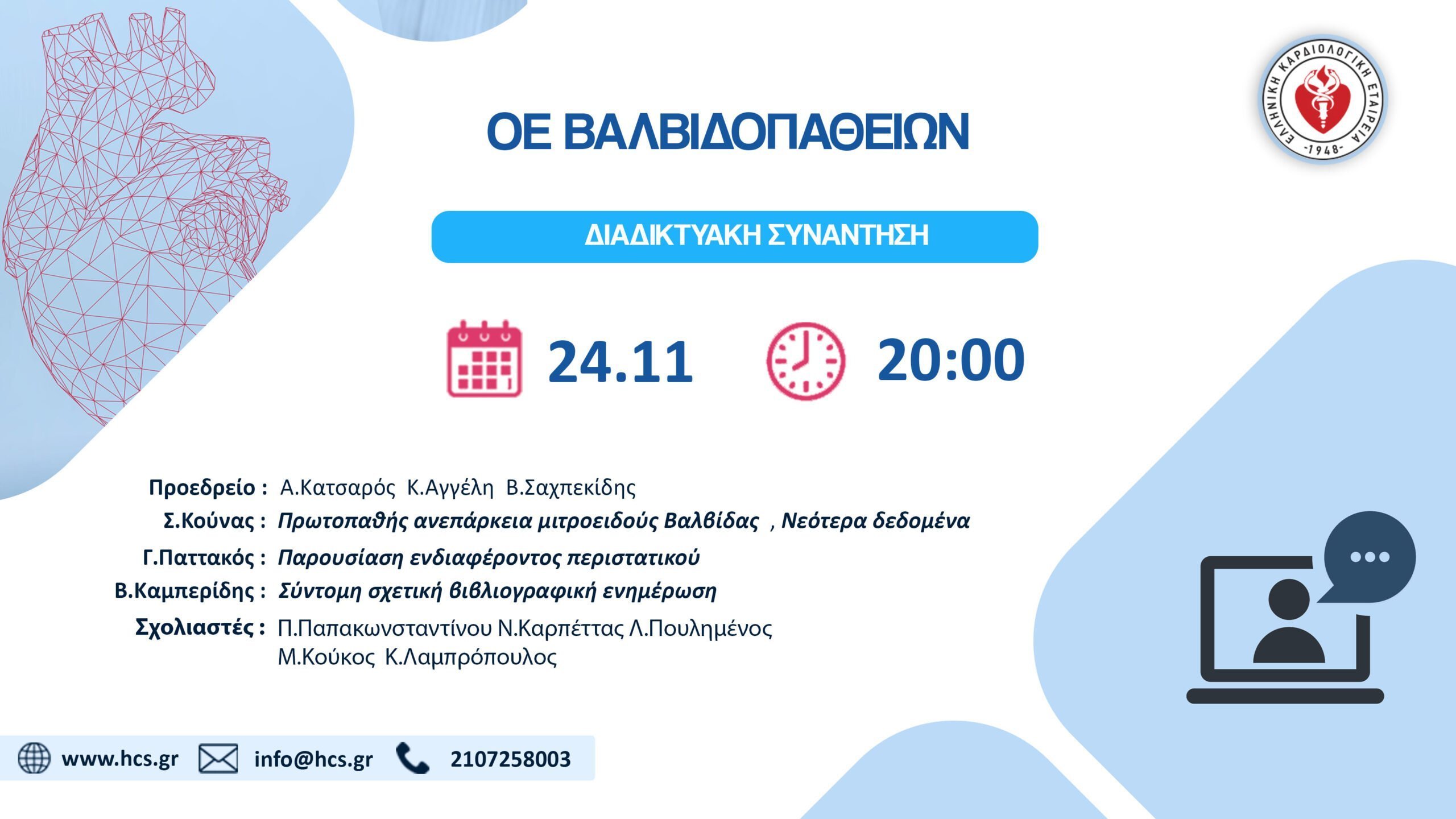 ΕΛΛΗΝΙΚΗ ΚΑΡΔΙΟΛΟΓΙΚΗ ΕΤΑΙΡΕΙΑ
-1948-

ΟΕ ΒΑΛΒΙΔΟΠΑΘΕΙΩΝ

ΔΙΑΔΙΚΤΥΑΚΗ ΣΥΝΑΝΤΗΣΗ

24.11 20:00

Προεδρείο : Α.Κατσαρός Κ.Αγγέλη Β.Σαχπεκίδης
Σ.Κούνας : Πρωτοπαθής ανεπάρκεια μιτροειδούς Βαλβίδας , Νεότερα δεδομένα
Γ.Παττακός : Παρουσίαση ενδιαφέροντος περιστατικού
Β.Καμπερίδης : Σύντομη σχετική βιβλιογραφική ενημέρωση
Σχολιαστές : Π.Παπακωνσταντίνου Ν.Καρπέττας Λ.Πουλημένος Μ.Κούκος Κ.Λαμπρόπουλος

www.hcs.gr info@hcs.gr 2107258003